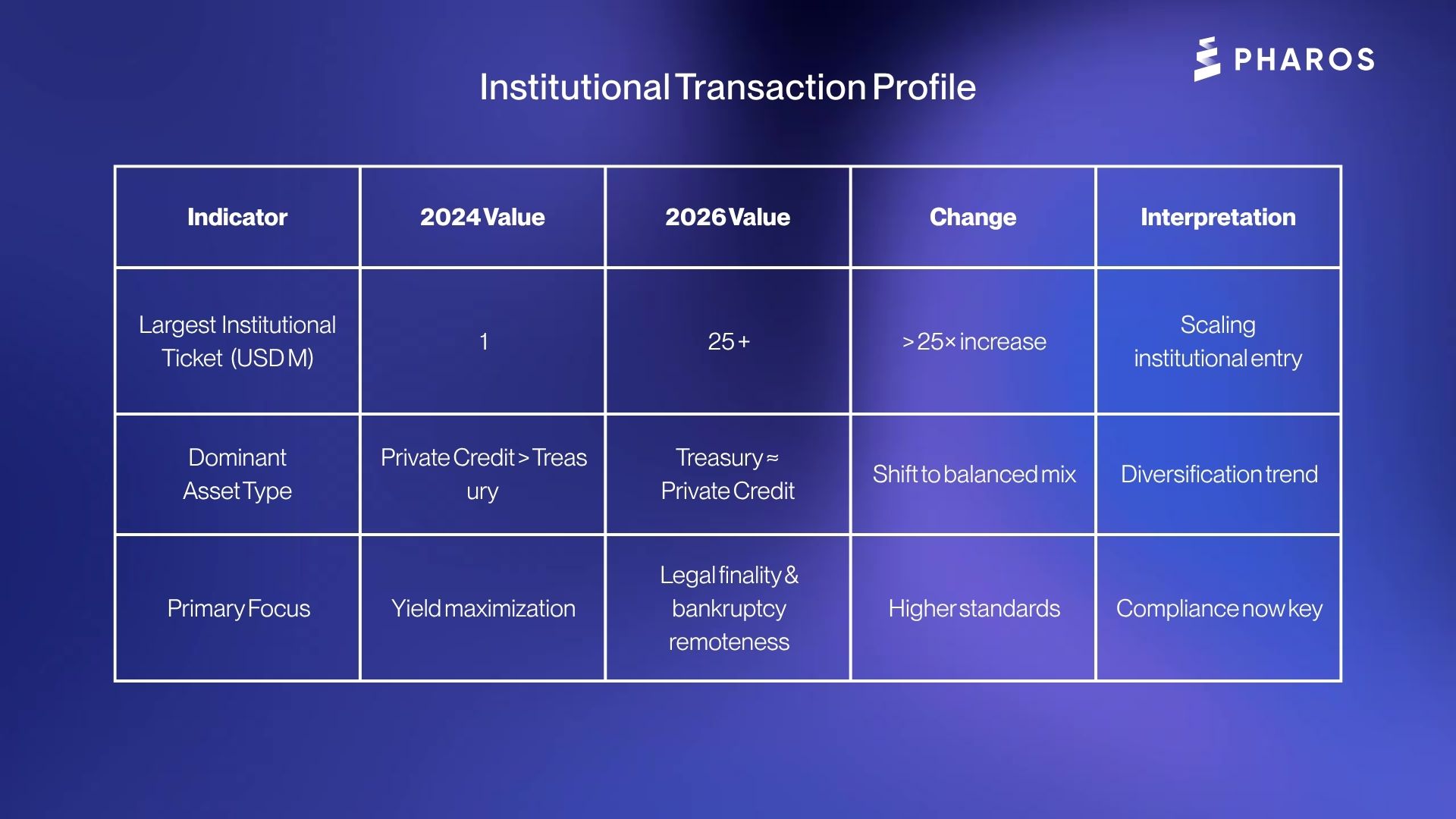 PHAROS

Institutional Transaction Profile

| Indicator | 2024 Value | 2026 Value | Change | Interpretation |
|---|---|---|---|---|
| Largest Institutional Ticket (USD M) | 1 | 25+ | >25× increase | Scaling institutional entry |
| Dominant Asset Type | Private Credit > Treasury | Treasury ≈ Private Credit | Shift to balanced mix | Diversification trend |
| Primary Focus | Yield maximization | Legal finality & bankruptcy remoteness | Higher standards | Compliance now key |